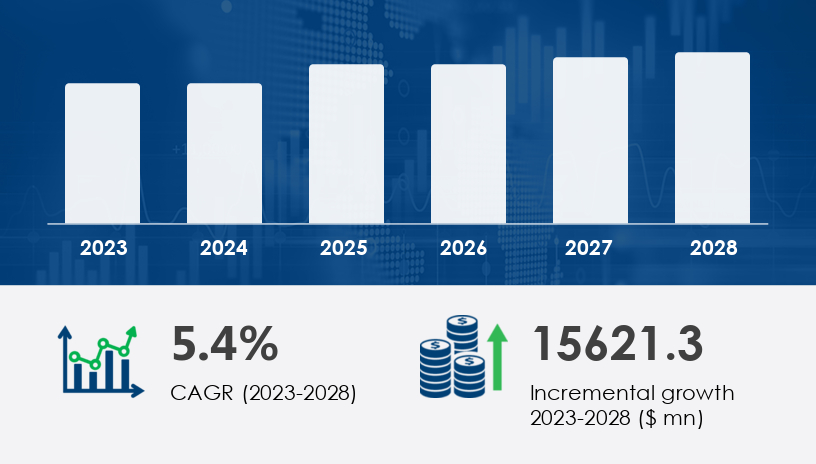 2023 2024 2025 2026 2027 2028

5.4%
CAGR (2023-2028)

15621.3
Incremental growth 2023-2028 ($ mn)